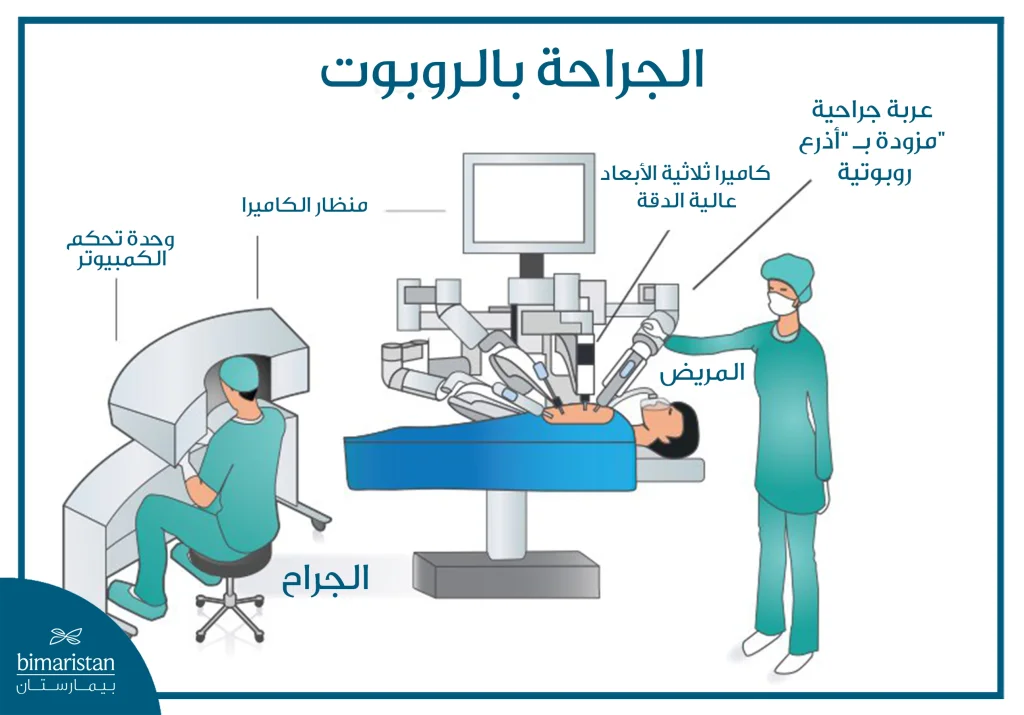 الجراحة بالروبوت

عربة جراحية "مزودة بـ "أذرع روبوتية

كاميرا ثلاثية الأبعاد عالية الدقة

منظار الكاميرا

وحدة تحكم الكمبيوتر

المريض

الجراح

bimaristan
بيمارستان